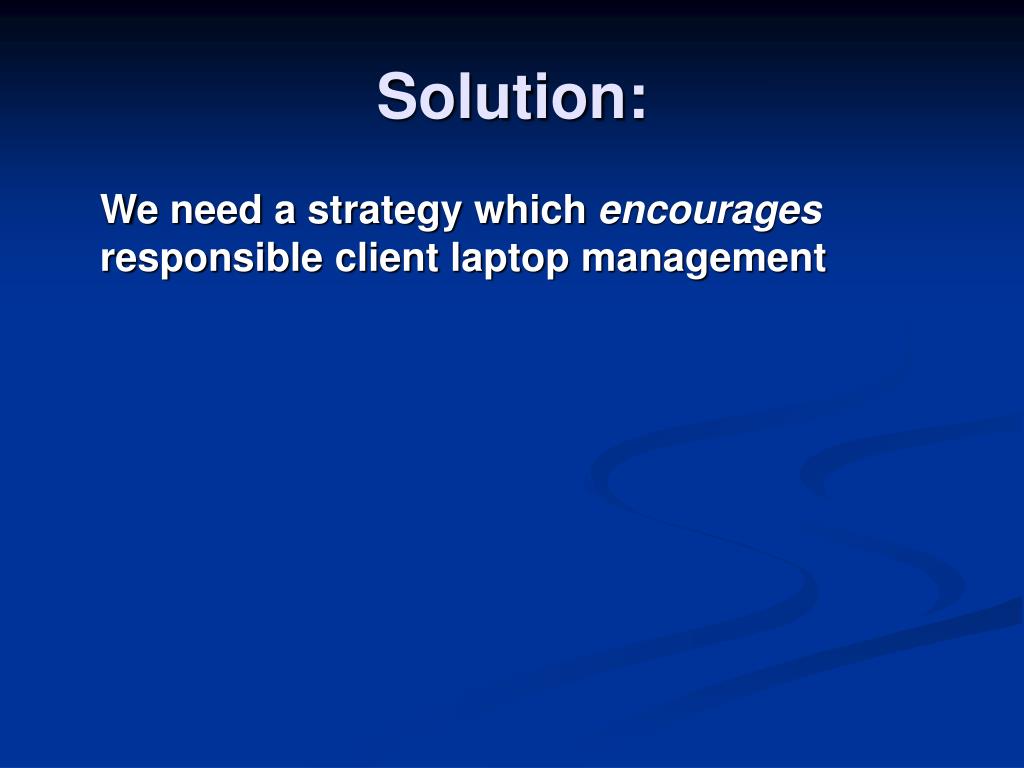 Solution:

We need a strategy which encourages responsible client laptop management